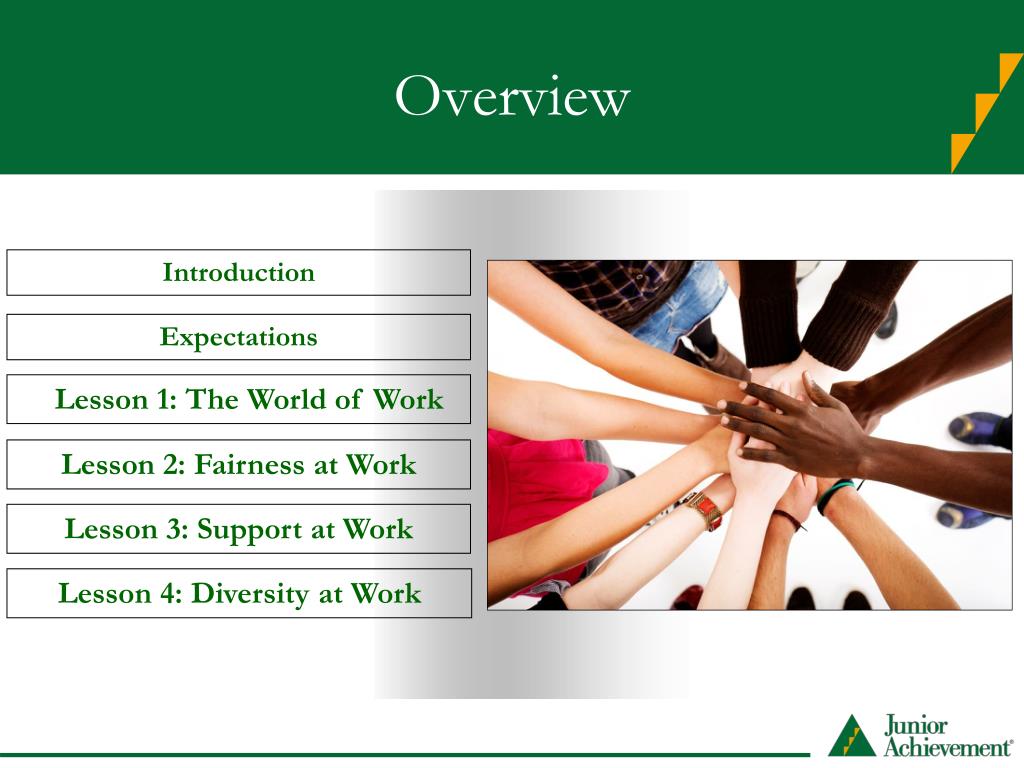 Overview

Introduction

Expectations

Lesson 1: The World of Work

Lesson 2: Fairness at Work

Lesson 3: Support at Work

Lesson 4: Diversity at Work

Junior Achievement®